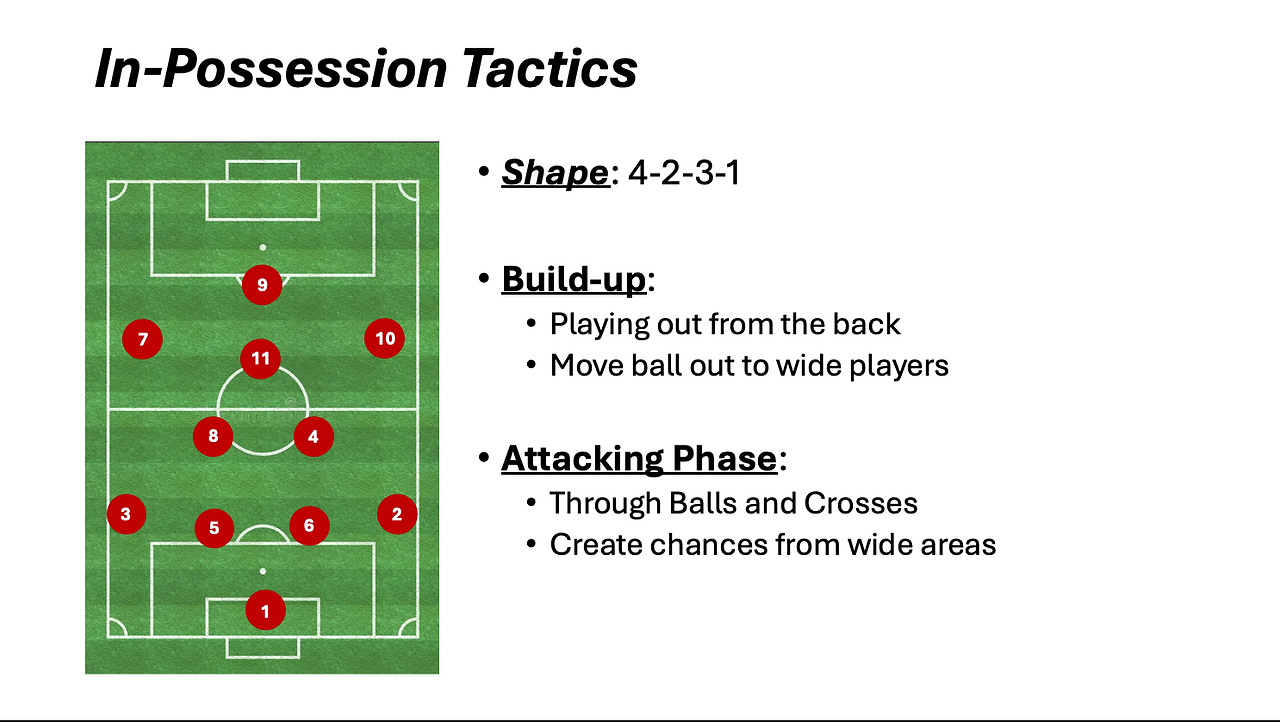 In-Possession Tactics

9

7

11

10

8

4

3

5

6

2

1

• Shape: 4-2-3-1

• Build-up:
• Playing out from the back
• Move ball out to wide players

• Attacking Phase:
• Through Balls and Crosses
• Create chances from wide areas